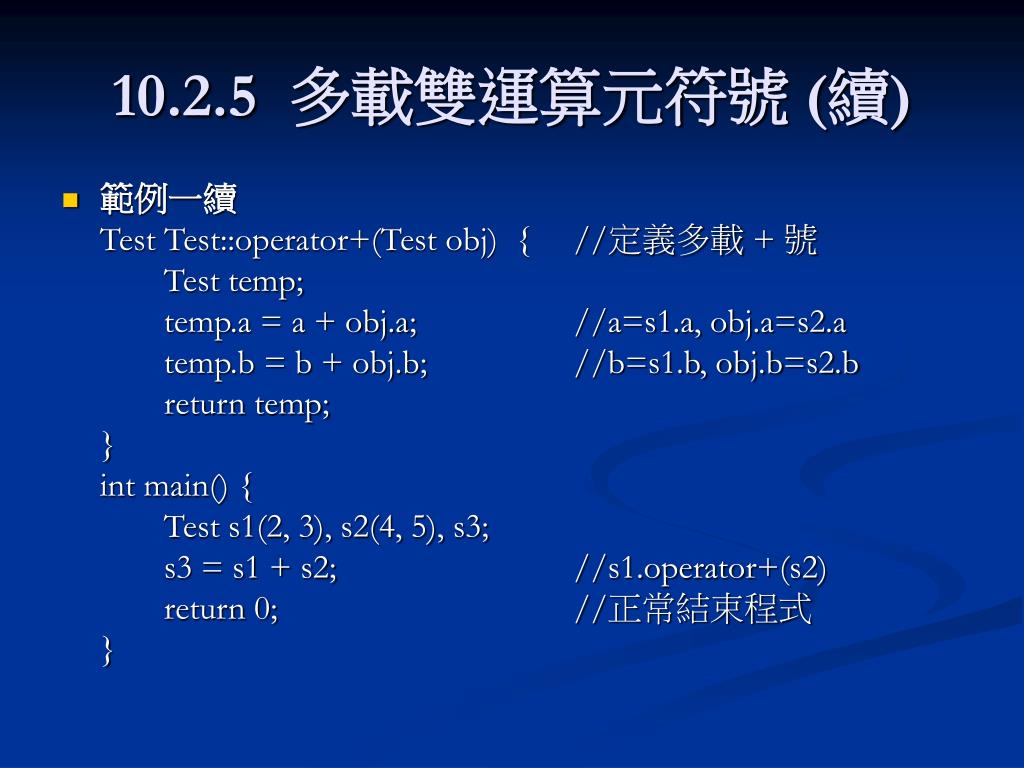 10.2.5 多載雙運算元符號 (續)

範例一續

Test Test::operator+(Test obj) { //定義多載 + 號
Test temp;
temp.a = a + obj.a; //a=s1.a, obj.a=s2.a
temp.b = b + obj.b; //b=s1.b, obj.b=s2.b
return temp;
}
int main() {
Test s1(2, 3), s2(4, 5), s3;
s3 = s1 + s2; //s1.operator+(s2)
return 0; //正常結束程式
}